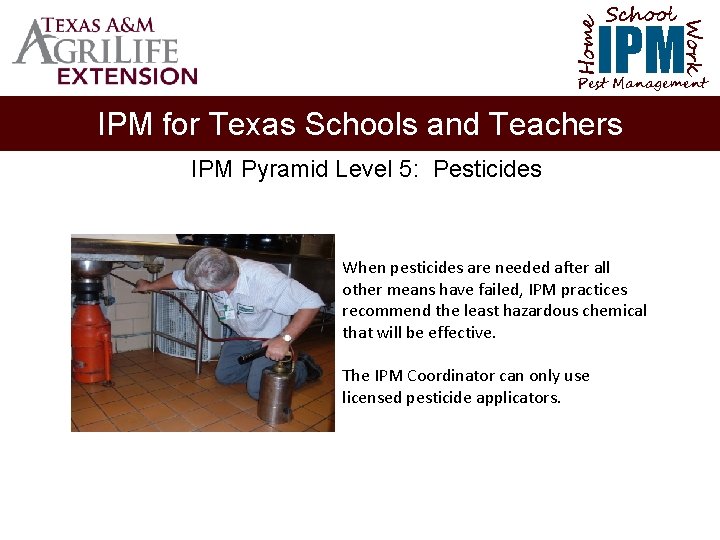 TEXAS A&M AGRILIFE EXTENSION

Home School Work IPM Pest Management

IPM for Texas Schools and Teachers

IPM Pyramid Level 5: Pesticides

When pesticides are needed after all other means have failed, IPM practices recommend the least hazardous chemical that will be effective.

The IPM Coordinator can only use licensed pesticide applicators.